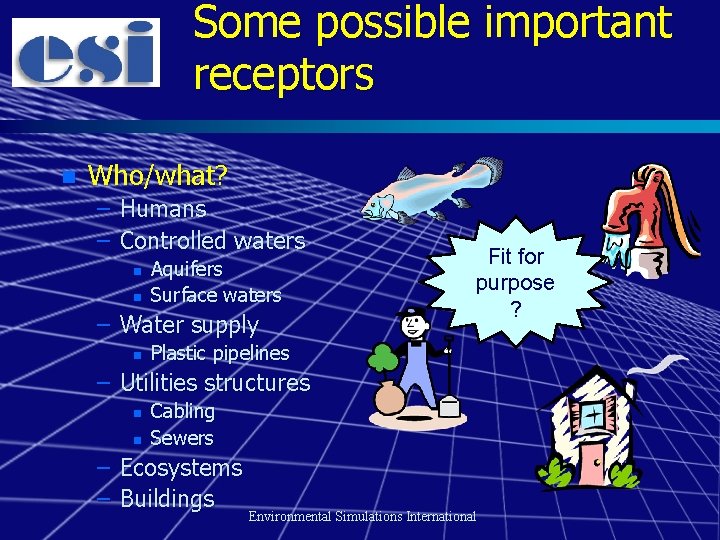 esi

Some possible important receptors

Who/what?
– Humans
– Controlled waters
Aquifers
Surface waters
– Water supply
Plastic pipelines
– Utilities structures
Cabling
Sewers
– Ecosystems
– Buildings

Fit for purpose ?

Environmental Simulations International